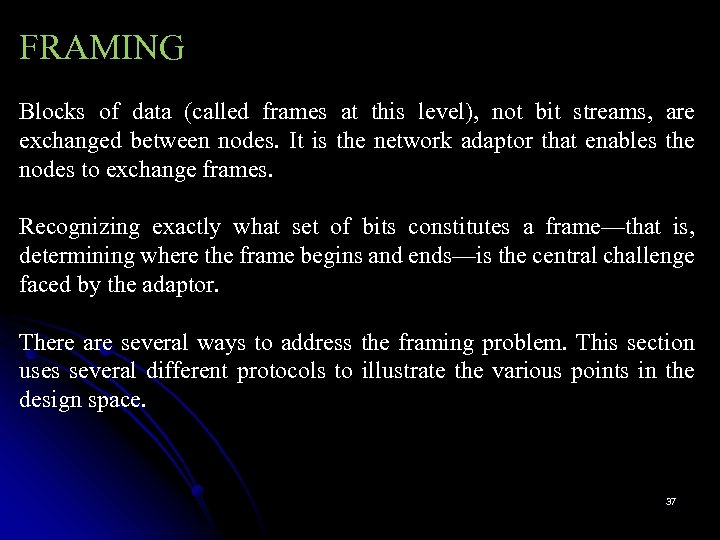 FRAMING

Blocks of data (called frames at this level), not bit streams, are exchanged between nodes. It is the network adaptor that enables the nodes to exchange frames.

Recognizing exactly what set of bits constitutes a frame—that is, determining where the frame begins and ends—is the central challenge faced by the adaptor.

There are several ways to address the framing problem. This section uses several different protocols to illustrate the various points in the design space.

37